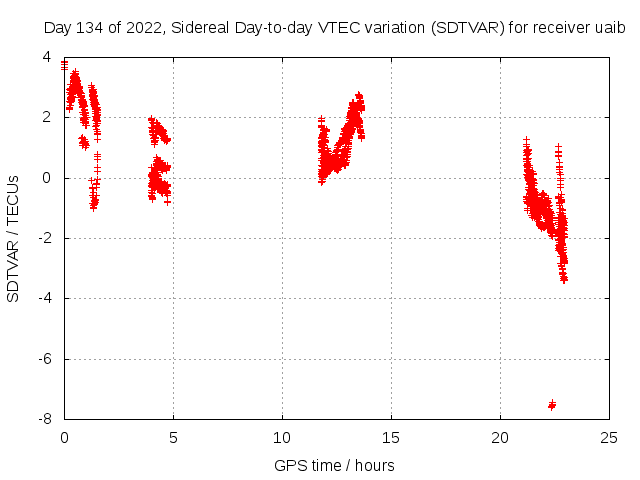 Day 134 of 2022, Sidereal Day-to-day VTEC variation (SDTVAR) for receiver uaib

SDTVAR / TECUs

4
2
0
-2
-4
-6
-8

0
5
10
15
20
25

GPS time / hours